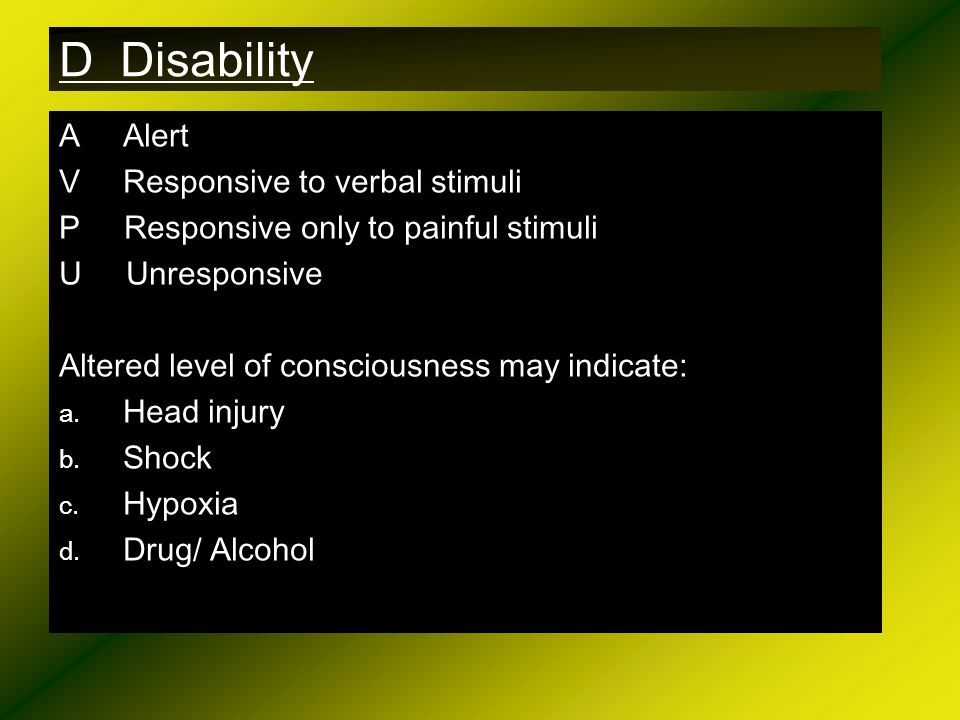 D Disability

A Alert
V Responsive to verbal stimuli
P Responsive only to painful stimuli
U Unresponsive

Altered level of consciousness may indicate:
a. Head injury
b. Shock
c. Hypoxia
d. Drug/ Alcohol